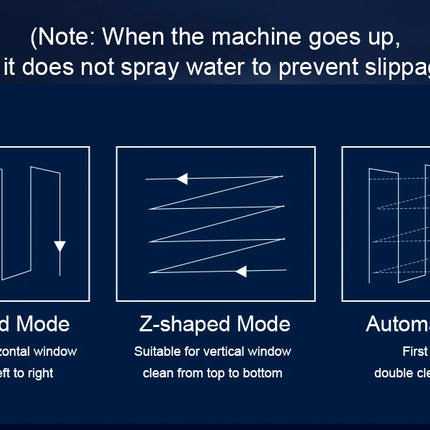 (Note: When the machine goes up,
it does not spray water to prevent slippag

d Mode
zontal window
eft to right

Z-shaped Mode
Suitable for vertical window
clean from top to bottom

Automa
First
double cle